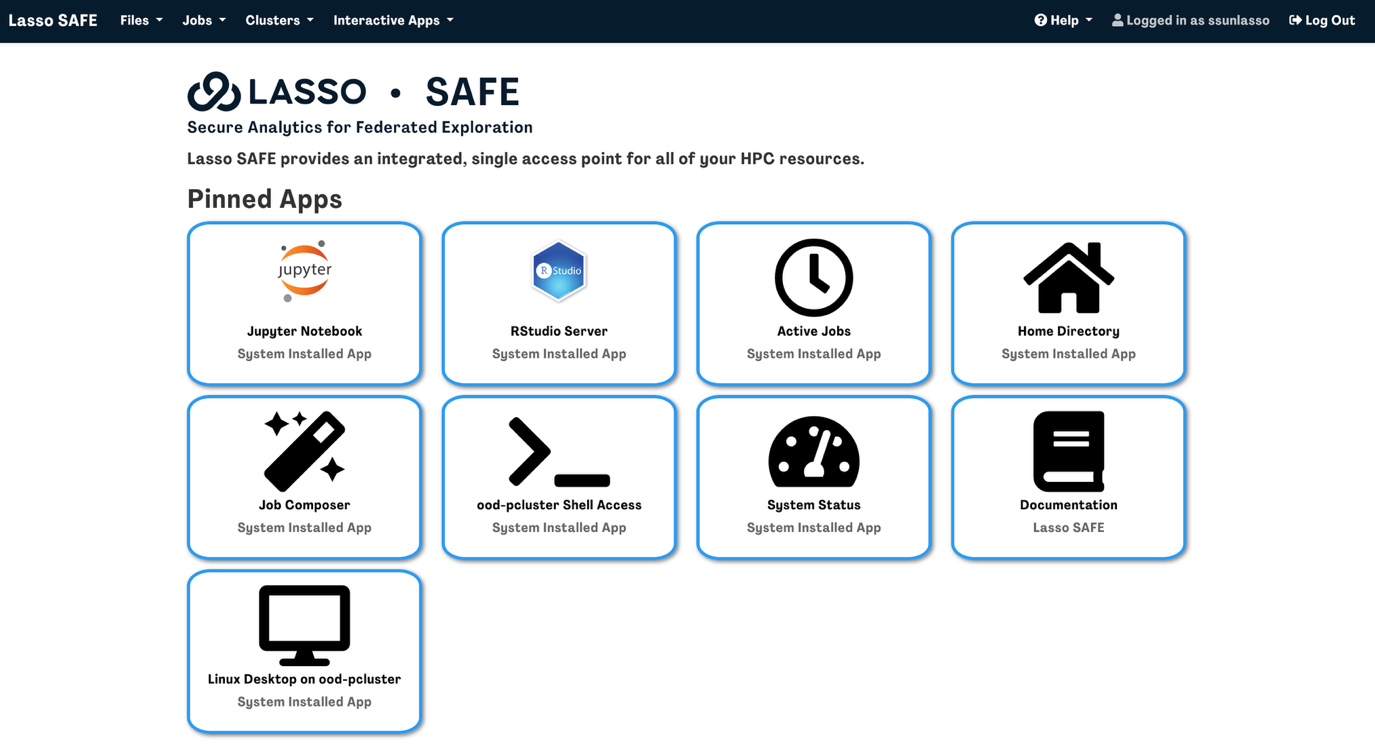 Lasso SAFE Files Jobs Clusters Interactive Apps

Help Logged in as ssunlasso Log Out

LASSO • SAFE

Secure Analytics for Federated Exploration

Lasso SAFE provides an integrated, single access point for all of your HPC resources.

Pinned Apps

jupyter
Jupyter Notebook
System Installed App

R Studio
RStudio Server
System Installed App

Active Jobs
System Installed App

Home Directory
System Installed App

Job Composer
System Installed App

ood-pcluster Shell Access
System Installed App

System Status
System Installed App

Documentation
Lasso SAFE

Linux Desktop on ood-pcluster
System Installed App